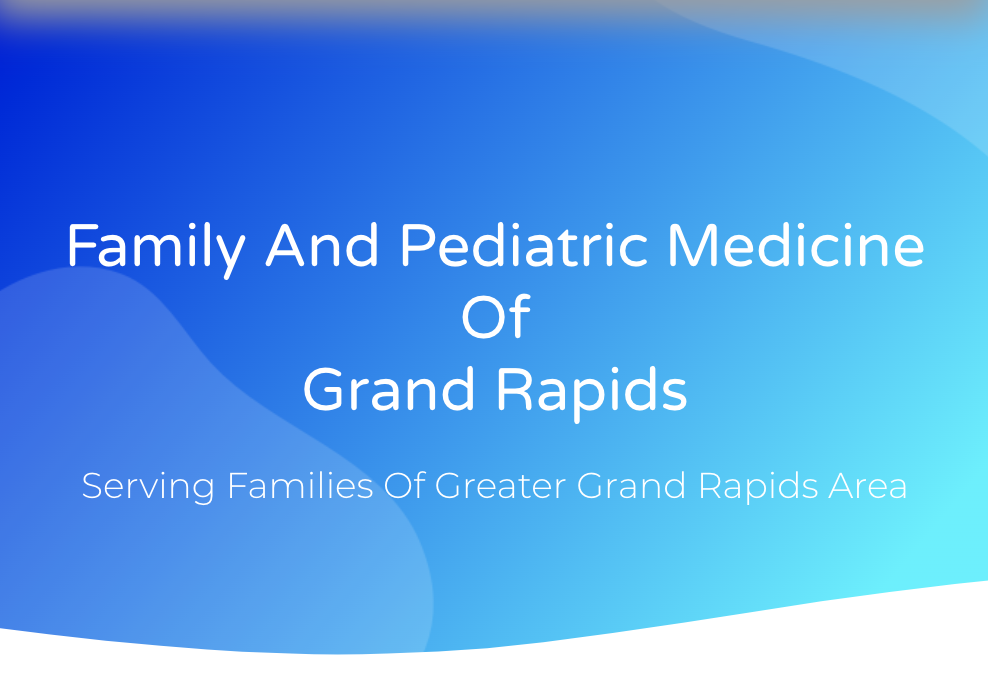 Family And Pediatric Medicine
Of
Grand Rapids

Serving Families Of Greater Grand Rapids Area